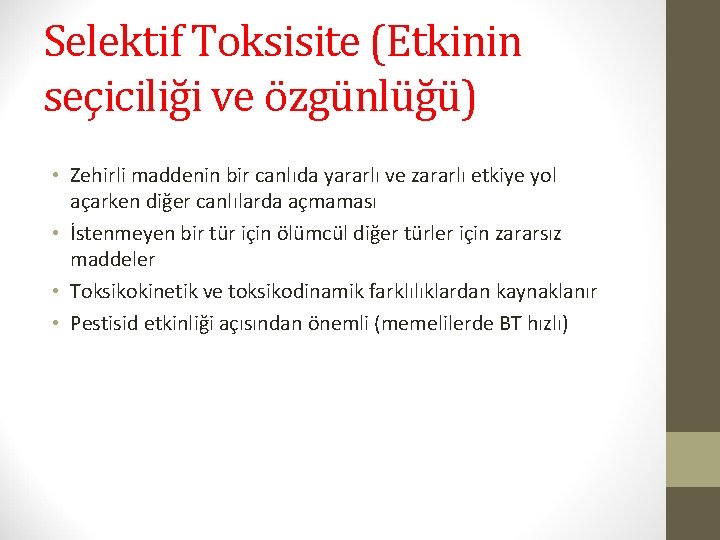 Selektif Toksisite (Etkinin seçiciliği ve özgünlüğü)

• Zehirli maddenin bir canlıda yararlı ve zararlı etkiye yol açarken diğer canlılarda açmaması
• İstenmeyen bir tür için ölümcül diğer türler için zararsız maddeler
• Toksikokinetik ve toksikodinamik farklılıklardan kaynaklanır
• Pestisid etkinliği açısından önemli (memelilerde BT hızlı)